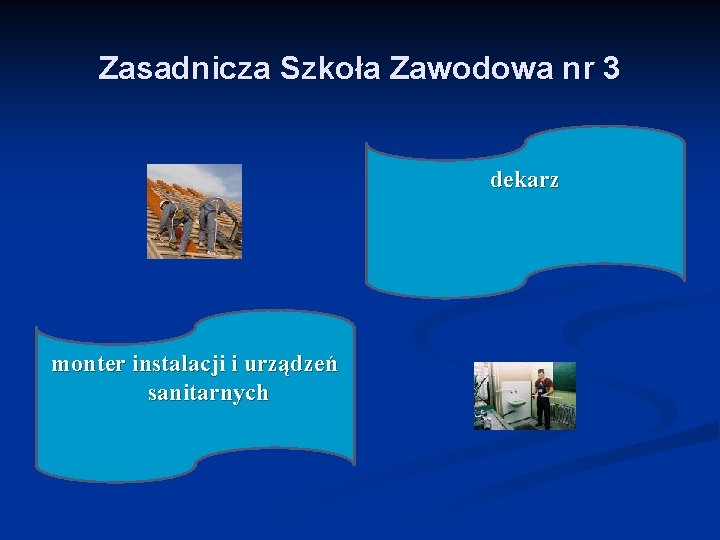 Zasadnicza Szkoła Zawodowa nr 3

dekarz

monter instalacji i urządzeń sanitarnych